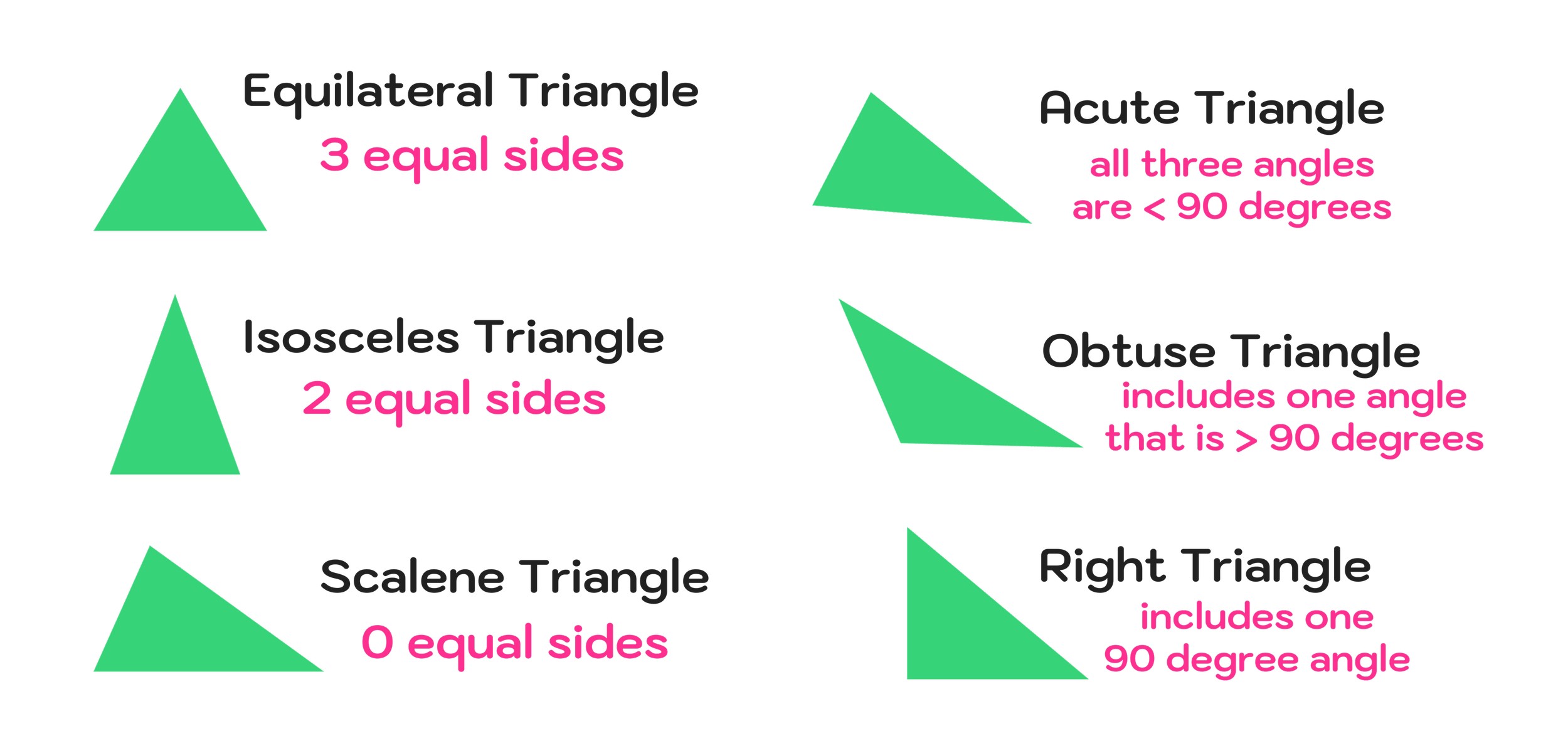 Equilateral Triangle
3 equal sides

Isosceles Triangle
2 equal sides

Scalene Triangle
0 equal sides

Acute Triangle
all three angles are < 90 degrees

Obtuse Triangle
includes one angle that is > 90 degrees

Right Triangle
includes one 90 degree angle